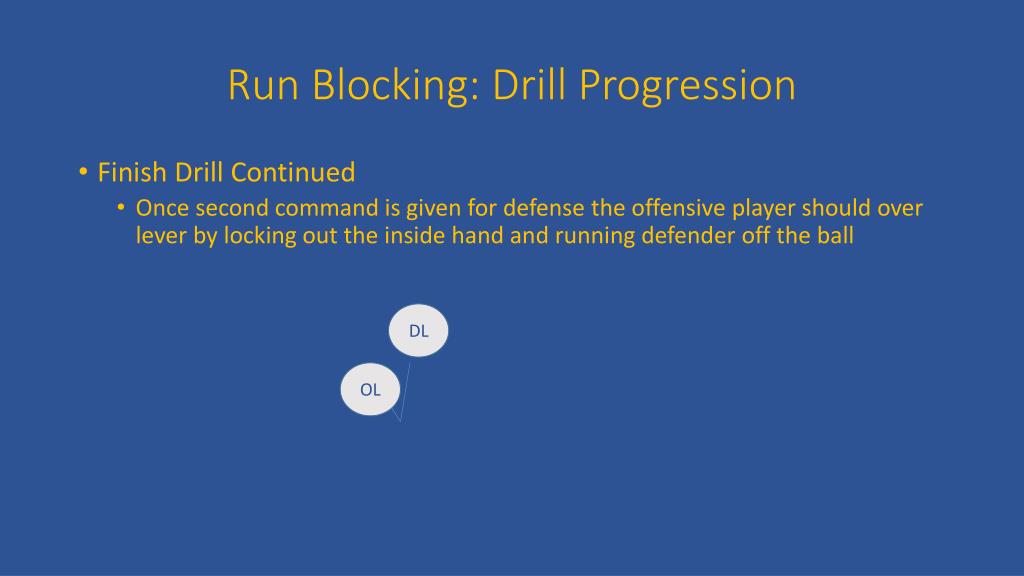 Run Blocking: Drill Progression

• Finish Drill Continued
  • Once second command is given for defense the offensive player should over lever by locking out the inside hand and running defender off the ball

DL

OL